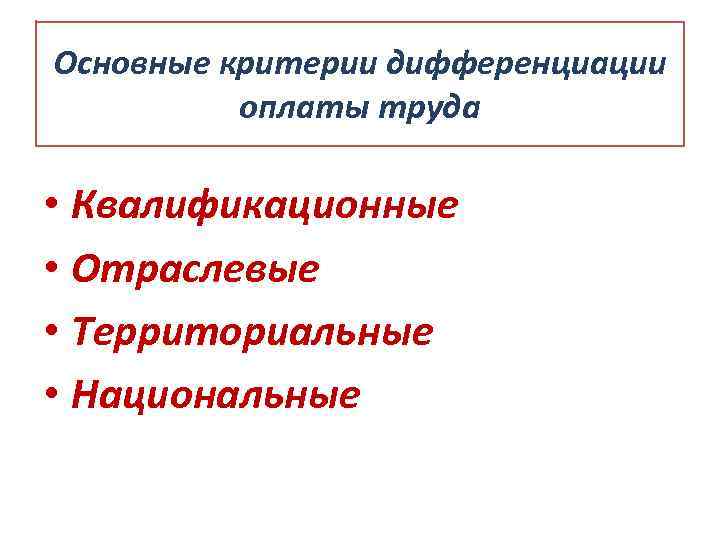 Основные критерии дифференциации оплаты труда

• Квалификационные
• Отраслевые
• Территориальные
• Национальные